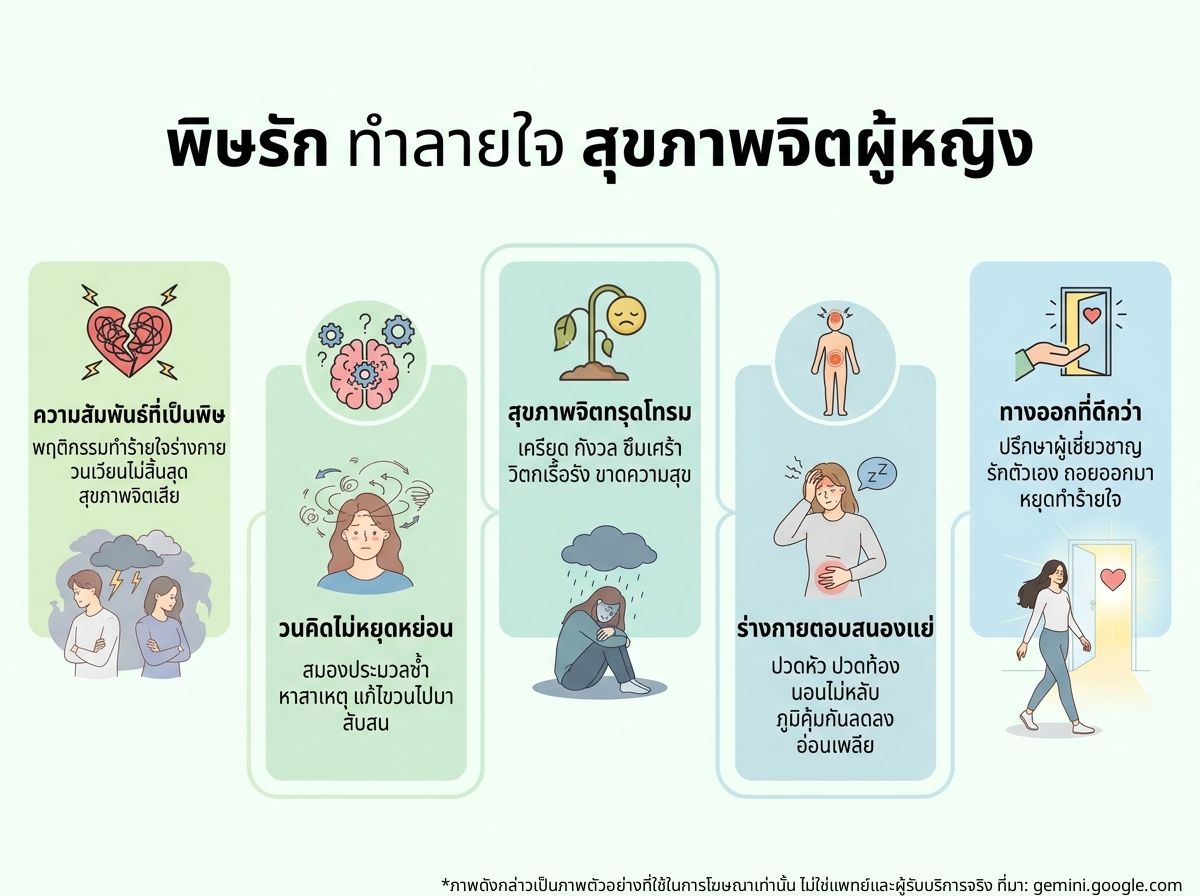 พิษรัก ทำลายใจ สุขภาพจิตผู้หญิง

ความสัมพันธ์ที่เป็นพิษ

พฤติกรรมทำร้ายใจร่างกาย วนเวียนไม่สิ้นสุด สุขภาพจิตเสีย

วนคิดไม่หยุดหย่อน

สมองประมวลซ้ำ หาสาเหตุ แก้ไขวนไปมา สับสน

สุขภาพจิตทรุดโทรม

เครียด กังวล ซึมเศร้า วิตกเรื้อรัง ขาดความสุข

ร่างกายตอบสนองแย่

ปวดหัว ปวดท้อง นอนไม่หลับ ภูมิคุ้มกันลดลง อ่อนเพลีย

ทางออกที่ดีกว่า

ปรึกษาผู้เชี่ยวชาญ รักตัวเอง ถอยออกมา หยุดทำร้ายใจ

*ภาพดังกล่าวเป็นภาพตัวอย่างที่ใช้ในการโฆษณาเท่านั้น ไม่ใช่แพทย์และผู้รับบริการจริง ที่มา: gemini.google.com